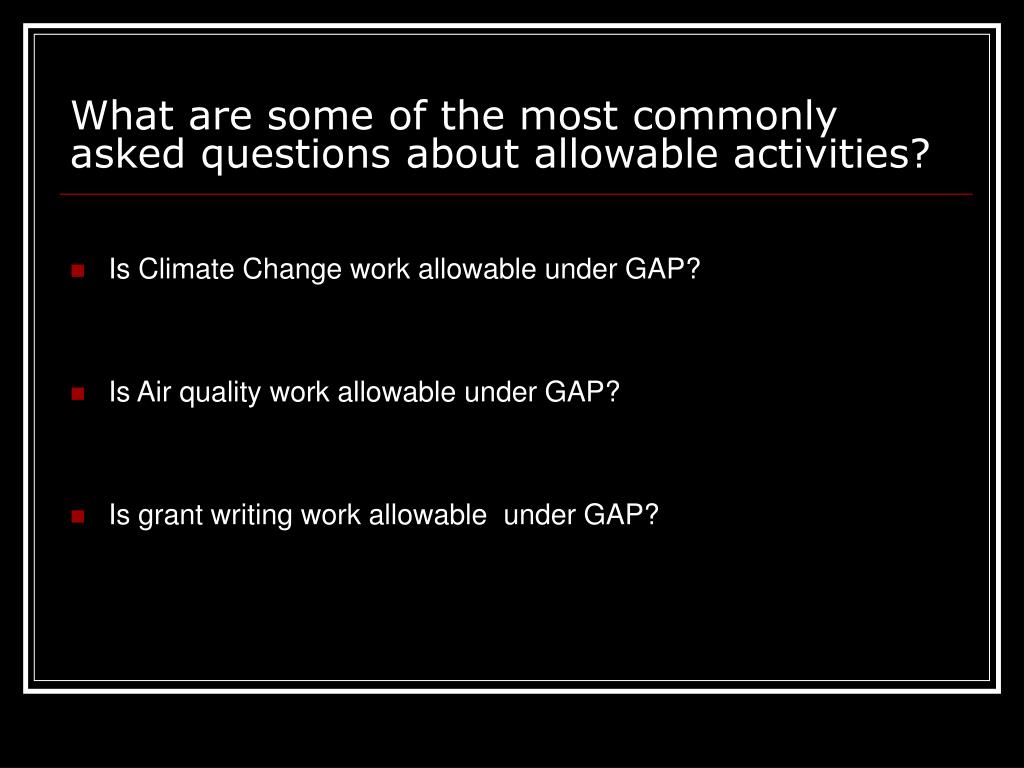 What are some of the most commonly asked questions about allowable activities?

Is Climate Change work allowable under GAP?

Is Air quality work allowable under GAP?

Is grant writing work allowable under GAP?